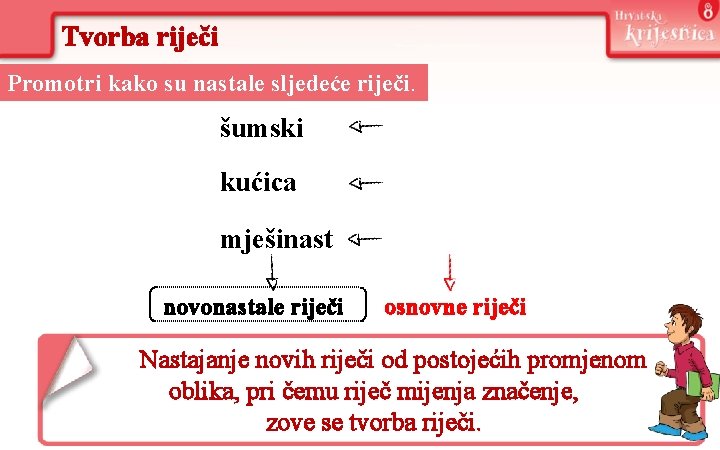 Tvorba riječi

Hrvatska krijesnica 8

Promotri kako su nastale sljedeće riječi.

šumski

kućica

mješinast

novonastale riječi

osnovne riječi

Nastajanje novih riječi od postojećih promjenom oblika, pri čemu riječ mijenja značenje, zove se tvorba riječi.